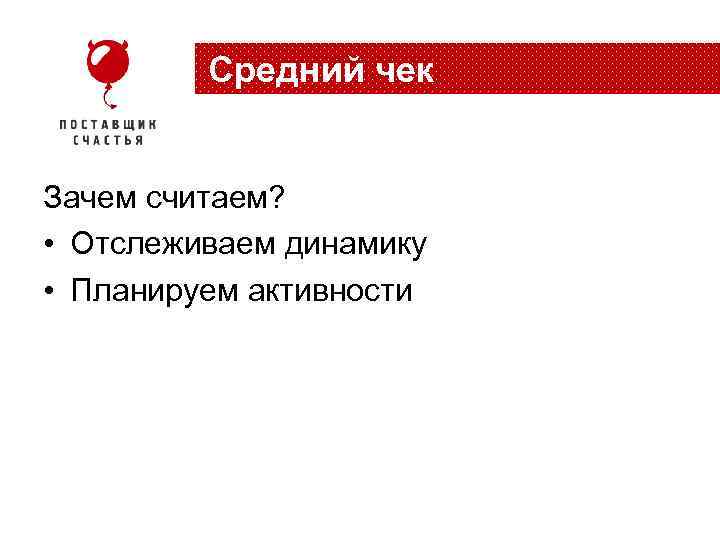 ПОСТАВЩИК СЧАСТЬЯ

Средний чек

Зачем считаем?
• Отслеживаем динамику
• Планируем активности